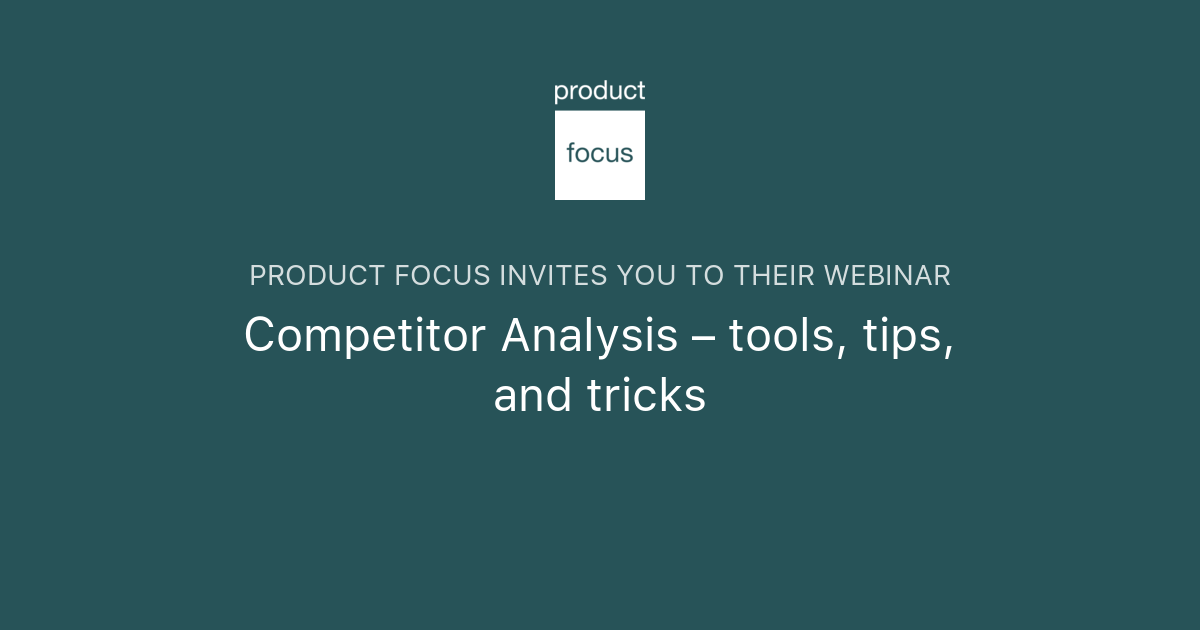 product
focus

PRODUCT FOCUS INVITES YOU TO THEIR WEBINAR

Competitor Analysis – tools, tips, and tricks